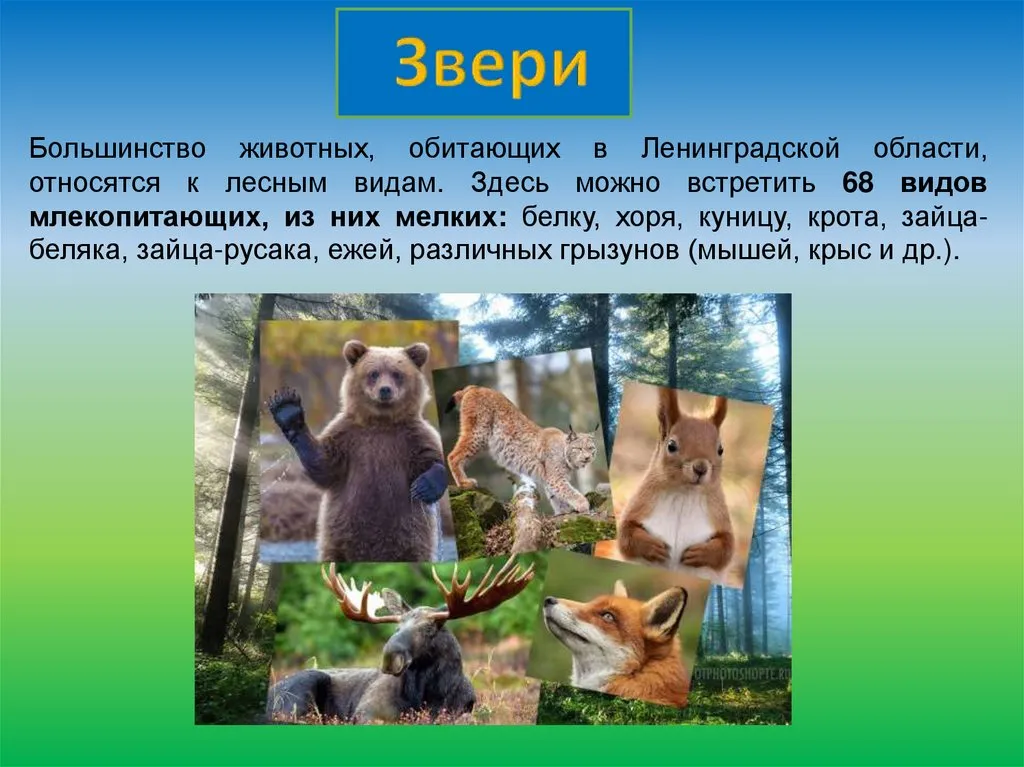 Звери

Большинство животных, обитающих в Ленинградской области, относятся к лесным видам. Здесь можно встретить 68 видов млекопитающих, из них мелких: белку, хоря, куницу, крота, зайца-беляка, зайца-русака, ежей, различных грызунов (мышей, крыс и др.).

OTPHOTOSHOPTE.RU